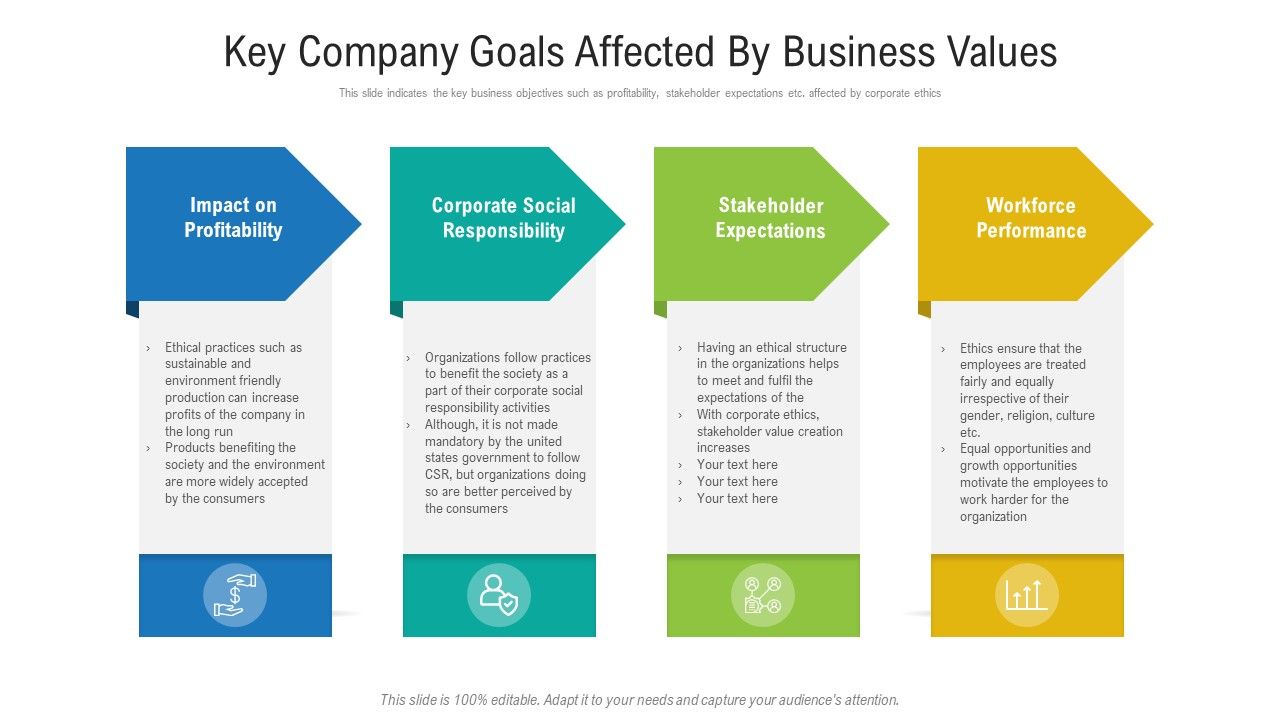 Key Company Goals Affected By Business Values

This slide indicates the key business objectives such as profitability, stakeholder expectations etc. affected by corporate ethics

Impact on Profitability

› Ethical practices such as sustainable and environment friendly production can increase profits of the company in the long run
› Products benefiting the society and the environment are more widely accepted by the consumers

Corporate Social Responsibility

› Organizations follow practices to benefit the society as a part of their corporate social responsibility activities
› Although, it is not made mandatory by the united states government to follow CSR, but organizations doing so are better perceived by the consumers

Stakeholder Expectations

› Having an ethical structure in the organizations helps to meet and fulfil the expectations of the
› With corporate ethics, stakeholder value creation increases
› Your text here
› Your text here
› Your text here

Workforce Performance

› Ethics ensure that the employees are treated fairly and equally irrespective of their gender, religion, culture etc.
› Equal opportunities and growth opportunities motivate the employees to work harder for the organization

This slide is 100% editable. Adapt it to your needs and capture your audience's attention.